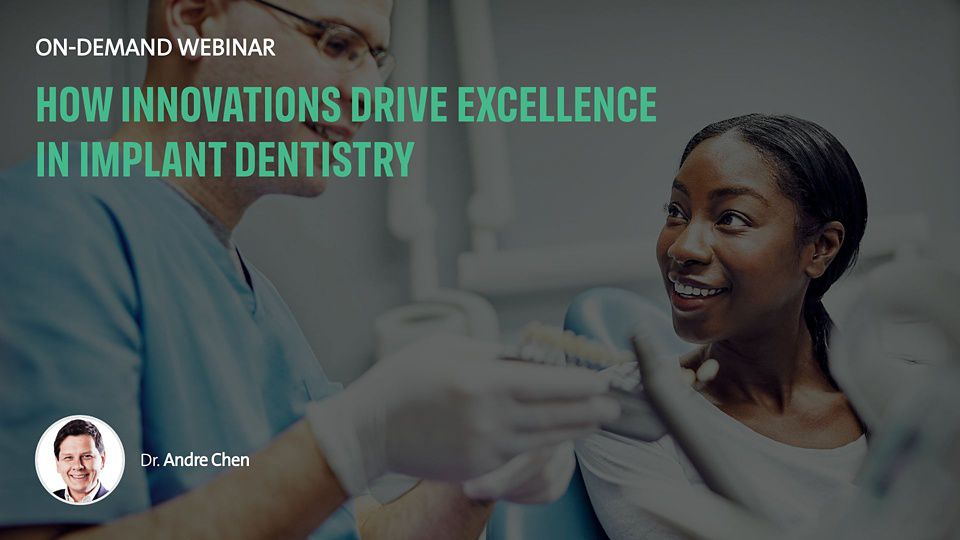 ON-DEMAND WEBINAR

HOW INNOVATIONS DRIVE EXCELLENCE IN IMPLANT DENTISTRY

Dr. Andre Chen